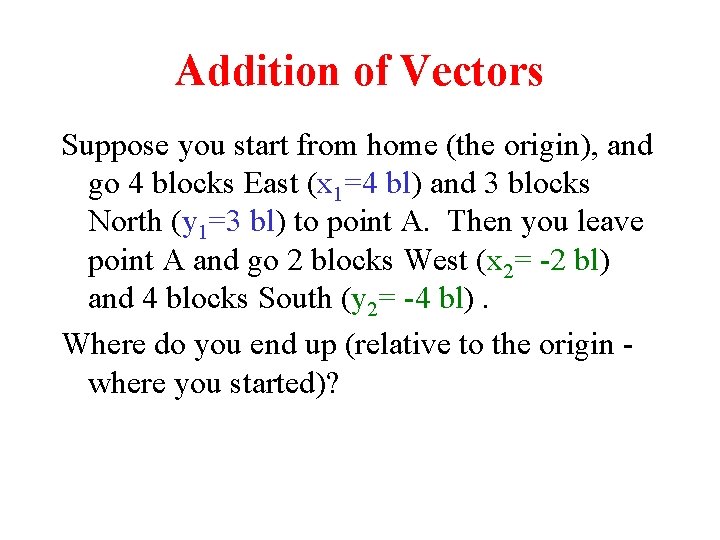 Addition of Vectors

Suppose you start from home (the origin), and go 4 blocks East ($x_1$=4 bl) and 3 blocks North ($y_1$=3 bl) to point A. Then you leave point A and go 2 blocks West ($x_2$= -2 bl) and 4 blocks South ($y_2$= -4 bl) .

Where do you end up (relative to the origin - where you started)?